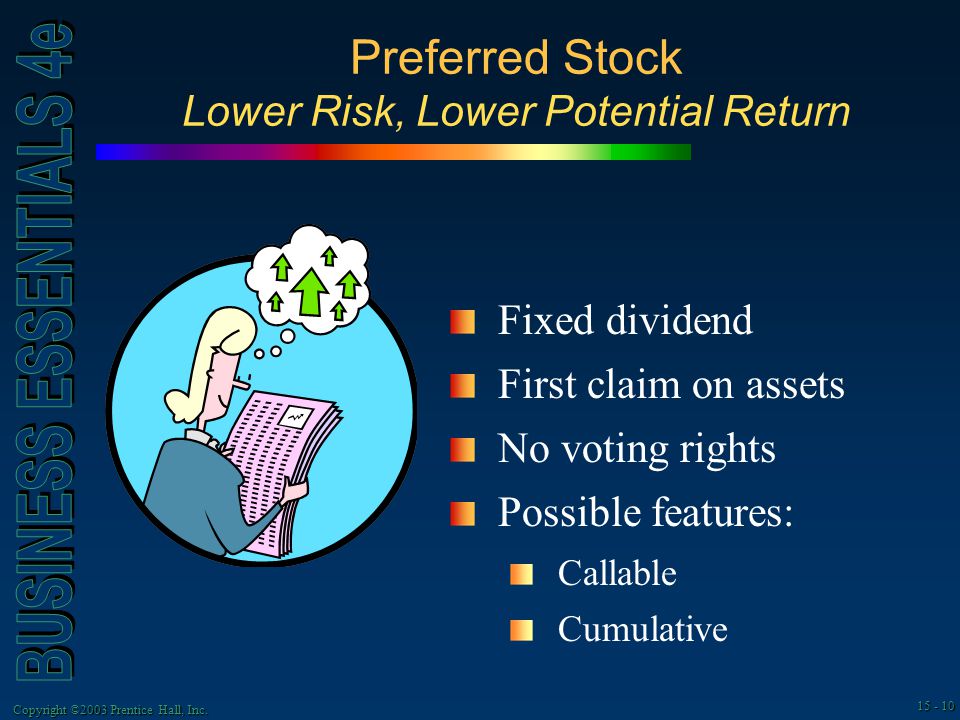 BUSINESS ESSENTIALS 4e

Preferred Stock
Lower Risk, Lower Potential Return

Fixed dividend
First claim on assets
No voting rights
Possible features:
Callable
Cumulative

Copyright ©2003 Prentice Hall, Inc.

15 - 10